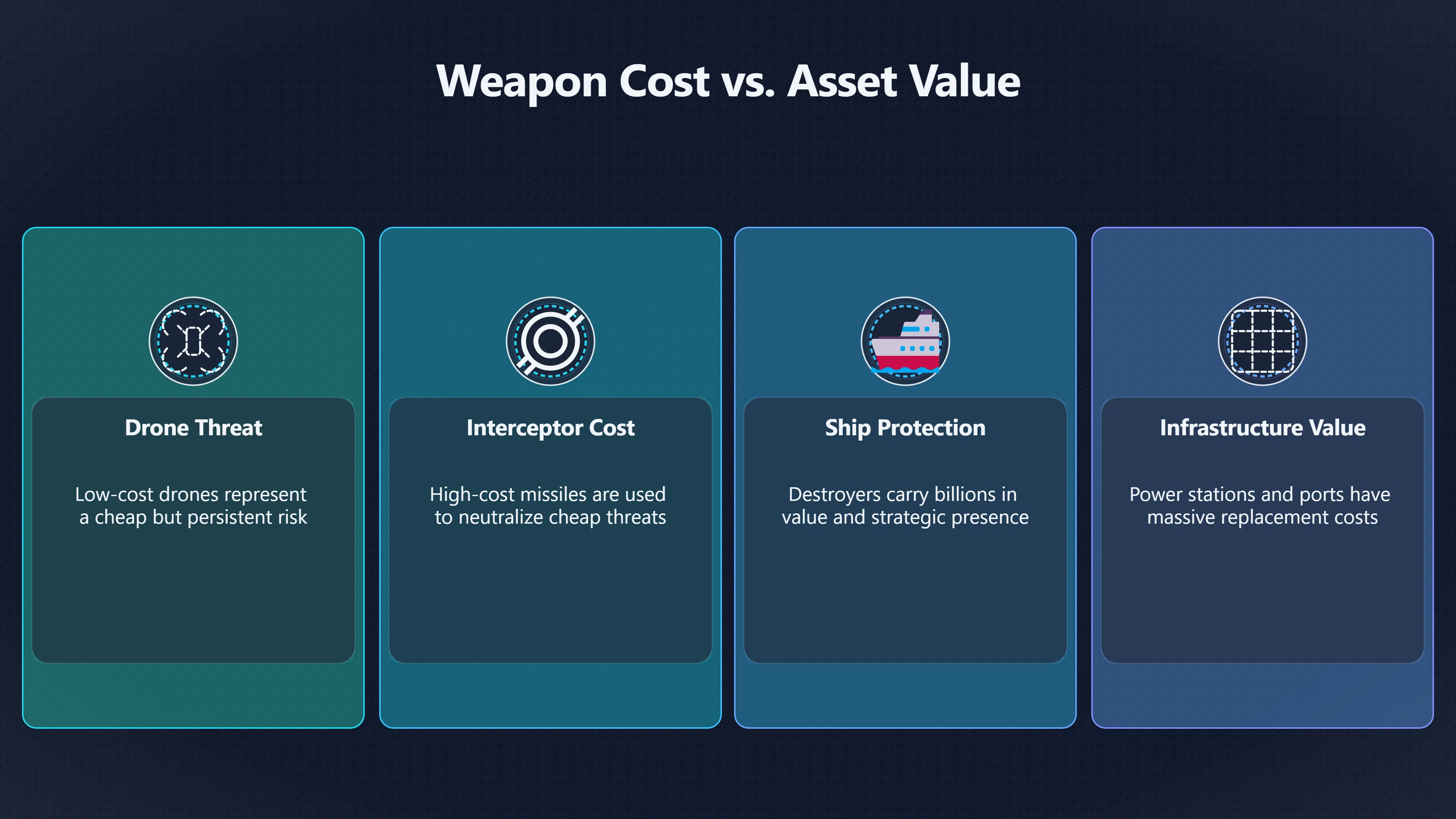 Weapon Cost vs. Asset Value

Drone Threat

Low-cost drones represent a cheap but persistent risk

Interceptor Cost

High-cost missiles are used to neutralize cheap threats

Ship Protection

Destroyers carry billions in value and strategic presence

Infrastructure Value

Power stations and ports have massive replacement costs